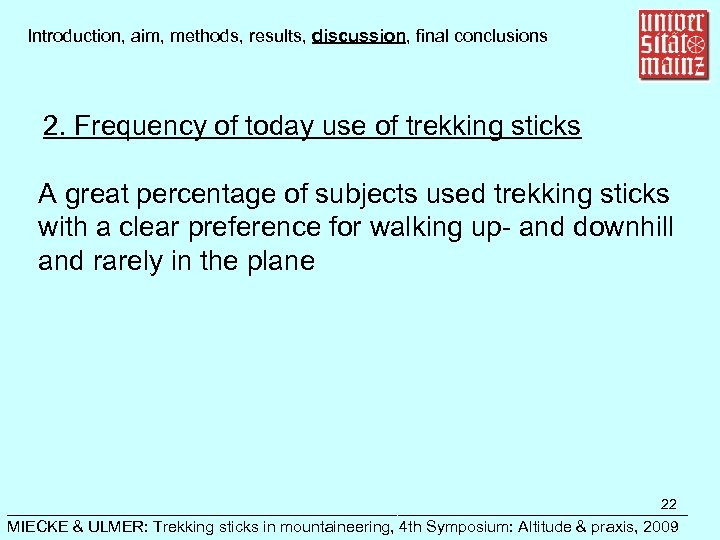 Introduction, aim, methods, results, discussion, final conclusions

univer sität mainz

2. Frequency of today use of trekking sticks

A great percentage of subjects used trekking sticks with a clear preference for walking up- and downhill and rarely in the plane

22

MIECKE & ULMER: Trekking sticks in mountaineering, 4th Symposium: Altitude & praxis, 2009